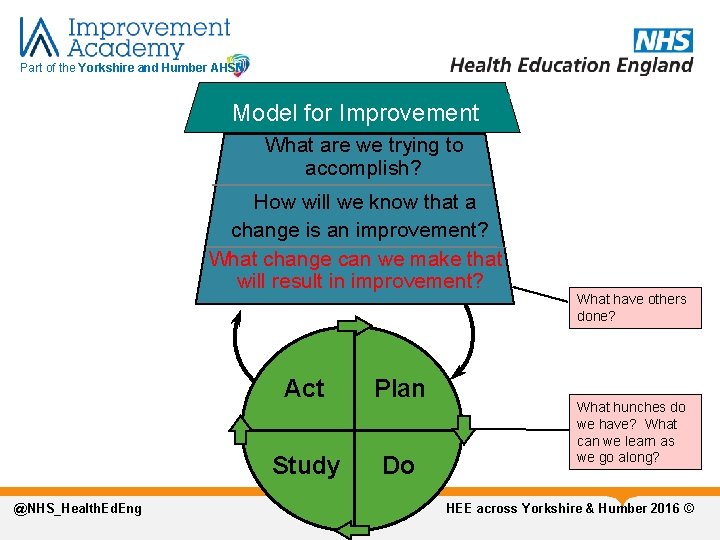 Improvement Academy
Part of the Yorkshire and Humber AHSN

NHS
Health Education England

Model for Improvement

What are we trying to accomplish?

How will we know that a change is an improvement?

What change can we make that will result in improvement?

What have others done?

Act

Plan

Study

Do

What hunches do we have? What can we learn as we go along?

@NHS_HealthEdEng

HEE across Yorkshire & Humber 2016 ©